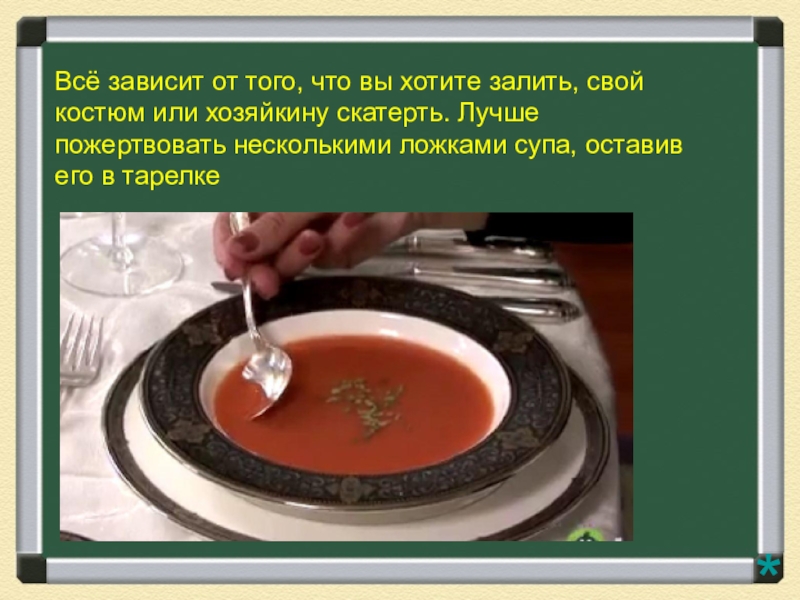 Всё зависит от того, что вы хотите залить, свой костюм или хозяйкину скатерть. Лучше пожертвовать несколькими ложками супа, оставив его в тарелке

*